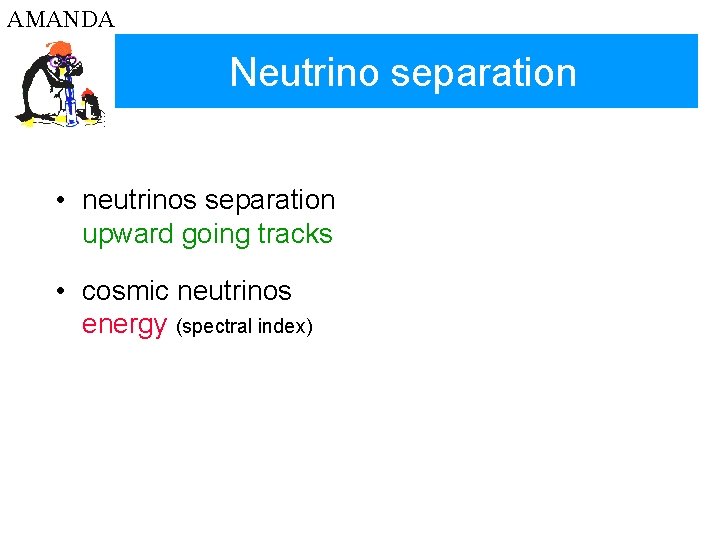 AMANDA

Neutrino separation

• neutrinos separation
upward going tracks

• cosmic neutrinos
energy (spectral index)